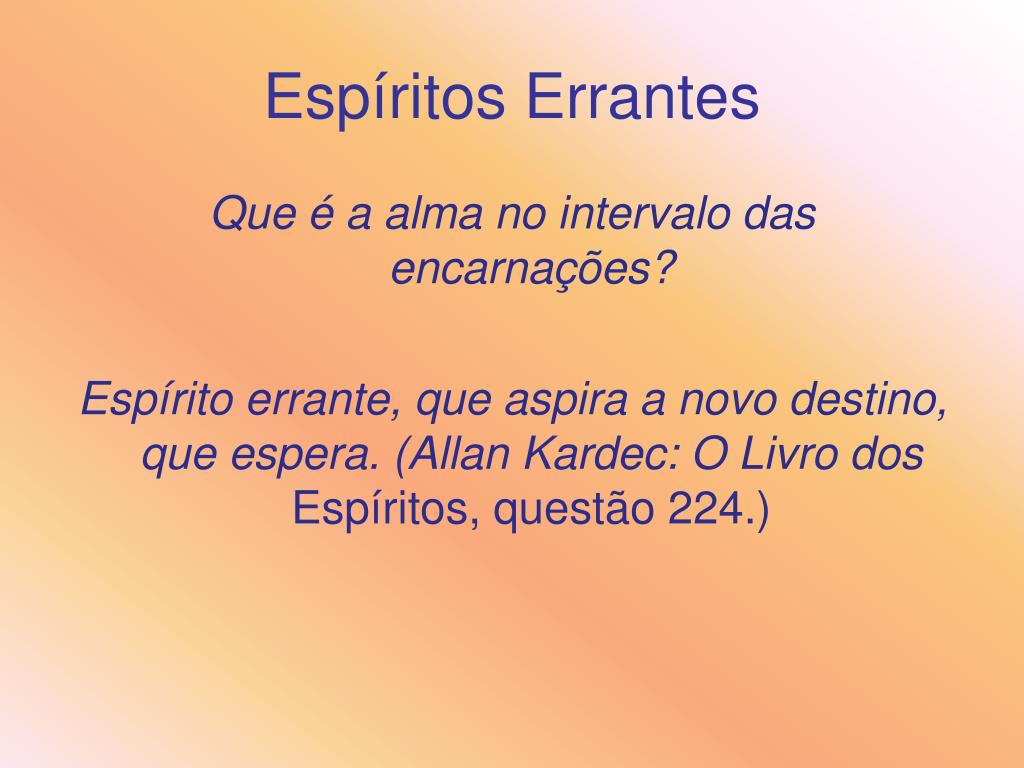 Espíritos Errantes

Que é a alma no intervalo das encarnações?

Espírito errante, que aspira a novo destino, que espera. (Allan Kardec: O Livro dos Espíritos, questão 224.)